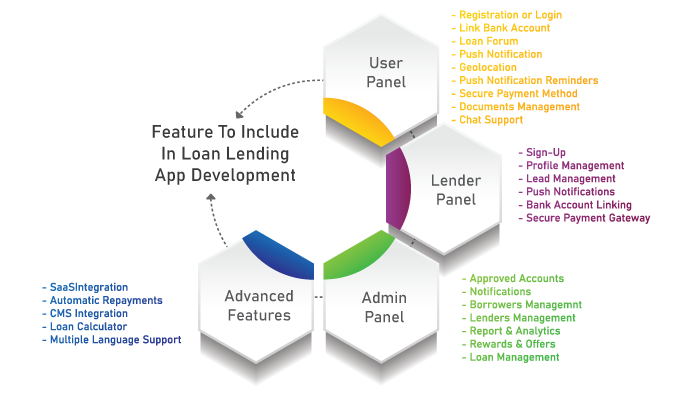 Feature To Include In Loan Lending App Development

User Panel

- Registration or Login
- Link Bank Account
- Loan Forum
- Push Notification
- Geolocation
- Push Notification Reminders
- Secure Payment Method
- Documents Management
- Chat Support

Lender Panel

- Sign-Up
- Profile Management
- Lead Management
- Push Notifications
- Bank Account Linking
- Secure Payment Gateway

Admin Panel

- Approved Accounts
- Notifications
- Borrowers Managemnt
- Lenders Management
- Report & Analytics
- Rewards & Offers
- Loan Management

Advanced Features

- SaaSIntegration
- Automatic Repayments
- CMS Integration
- Loan Calculator
- Multiple Language Support